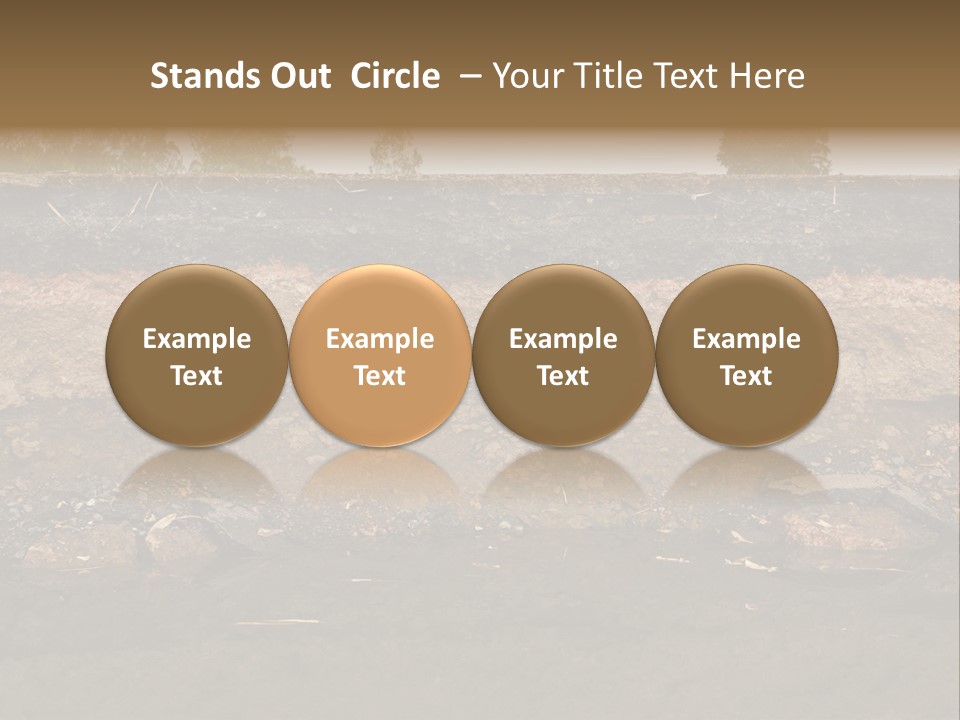 Stands Out  Circle  – Your Title Text Here

Example Text

Example Text

Example Text

Example Text